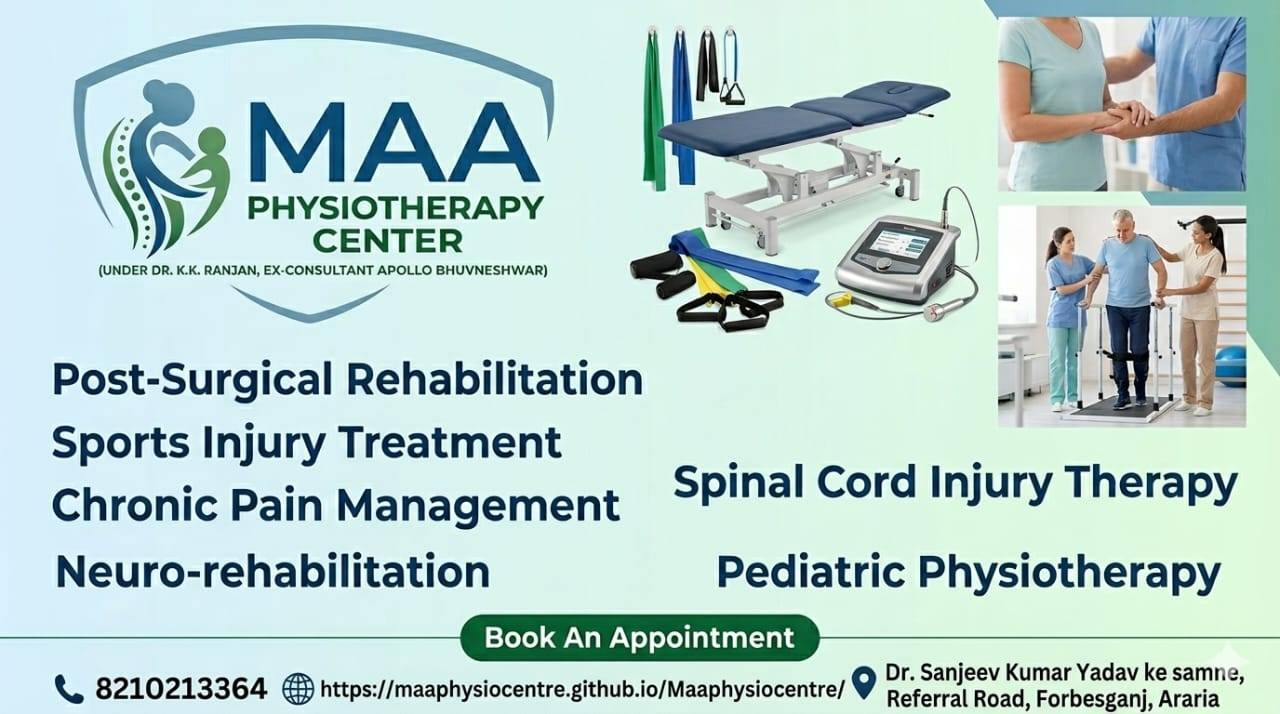 MAA
PHYSIOTHERAPY CENTER
(UNDER DR. K.K. RANJAN, EX-CONSULTANT APOLLO BHUVNESHWAR)

Post-Surgical Rehabilitation
Sports Injury Treatment
Chronic Pain Management
Neuro-rehabilitation

Spinal Cord Injury Therapy
Pediatric Physiotherapy

Book An Appointment

8210213364
https://maaphysiocentre.github.io/Maaphysiocentre/
Dr. Sanjeev Kumar Yadav ke samne, Referral Road, Forbesganj, Araria